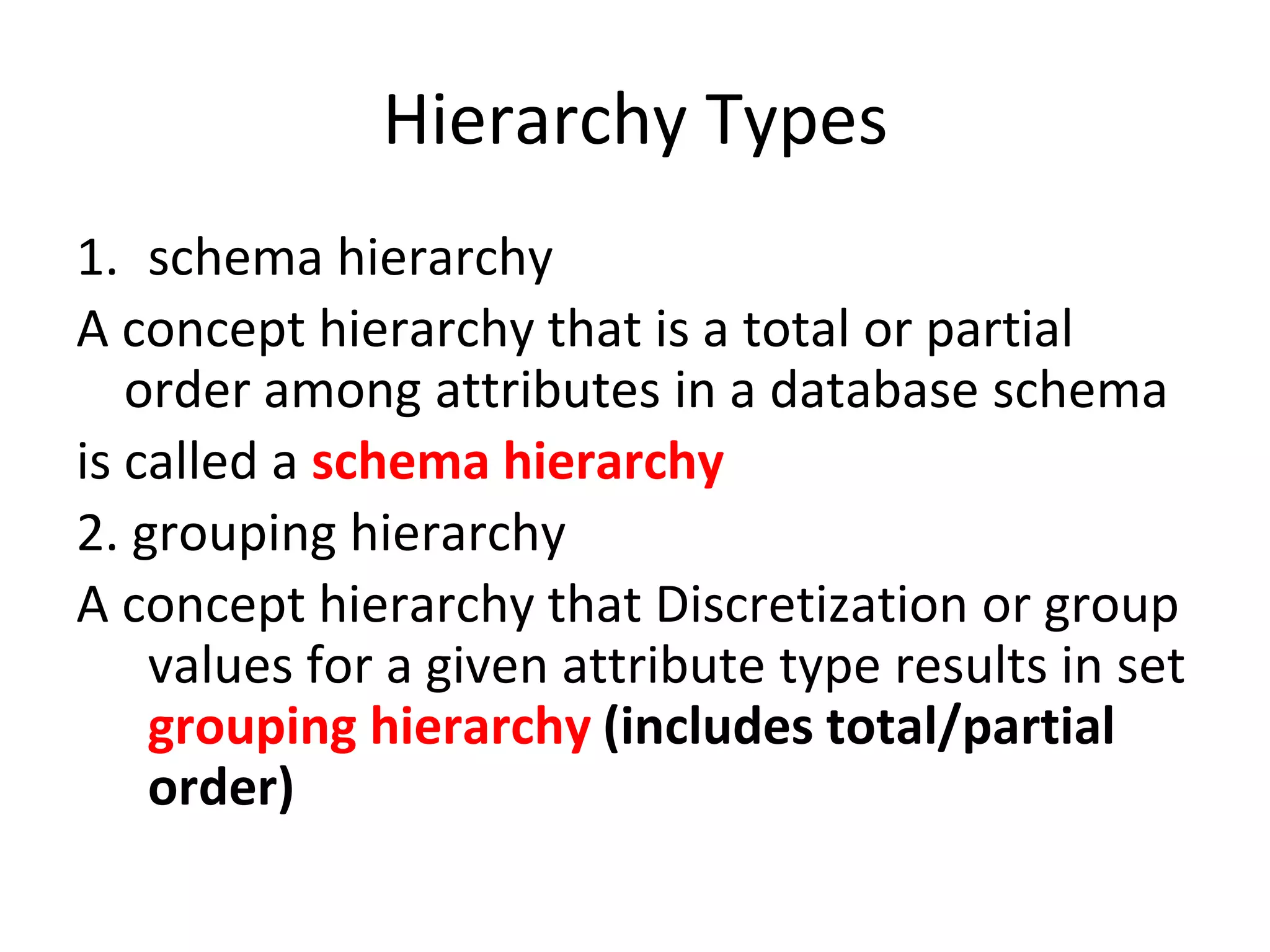 Hierarchy Types

1. schema hierarchy

A concept hierarchy that is a total or partial order among attributes in a database schema

is called a schema hierarchy

2. grouping hierarchy

A concept hierarchy that Discretization or group values for a given attribute type results in set grouping hierarchy (includes total/partial order)